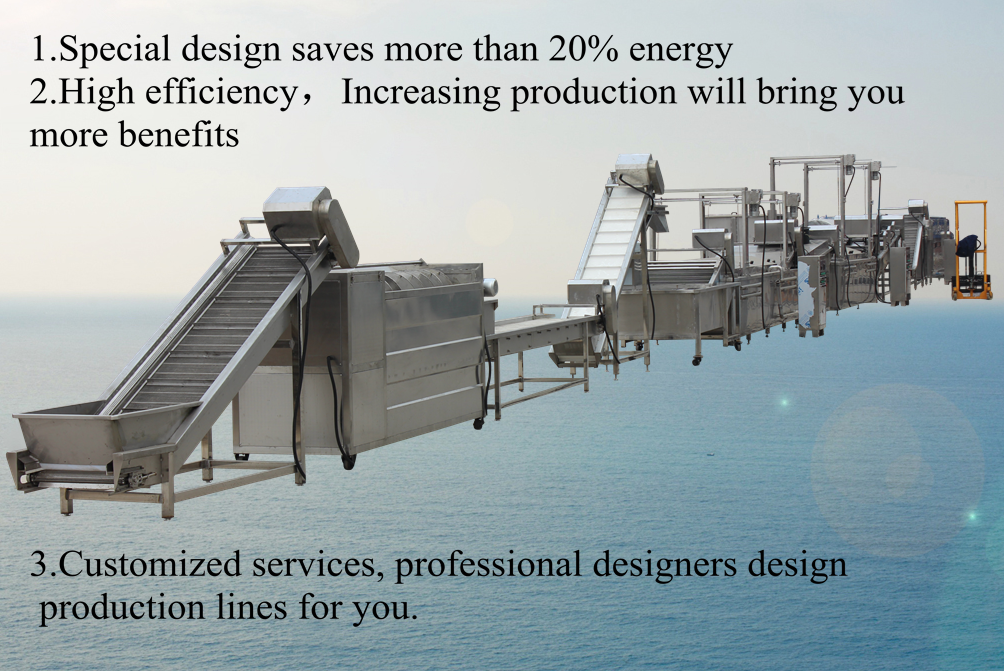 1.Special design saves more than 20% energy
2.High efficiency， Increasing production will bring you more benefits

3.Customized services, professional designers design production lines for you.